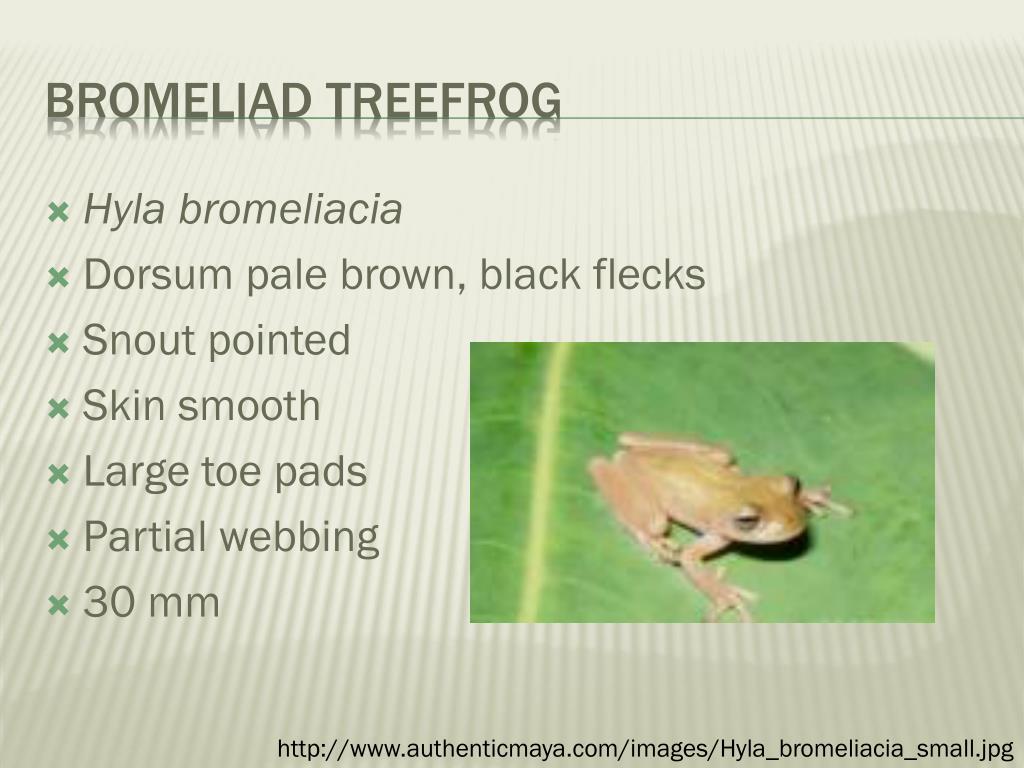 BROMELIAD TREEFROG

Hyla bromeliacia
Dorsum pale brown, black flecks
Snout pointed
Skin smooth
Large toe pads
Partial webbing
30 mm

http://www.authenticmaya.com/images/Hyla_bromeliacia_small.jpg